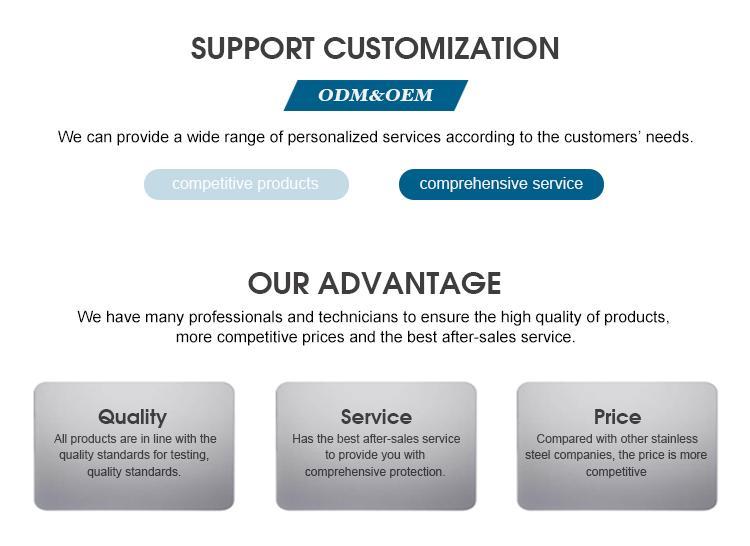 SUPPORT CUSTOMIZATION

ODM&OEM

We can provide a wide range of personalized services according to the customers' needs.

competitive products

comprehensive service

OUR ADVANTAGE

We have many professionals and technicians to ensure the high quality of products, more competitive prices and the best after-sales service.

Quality
All products are in line with the quality standards for testing, quality standards.

Service
Has the best after-sales service to provide you with comprehensive protection.

Price
Compared with other stainless steel companies, the price is more competitive